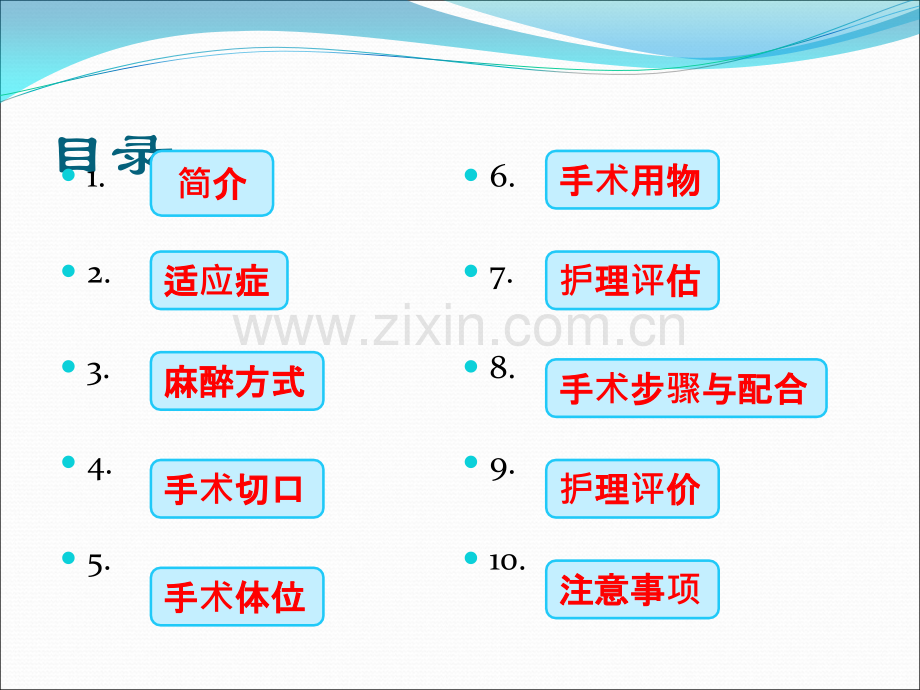 目录

1. 简介

2. 适应症

3. 麻醉方式

4. 手术切口

5. 手术体位

6. 手术用物

7. 护理评估

8. 手术步骤与配合

9. 护理评价

10. 注意事项

www.zixin.com.cn